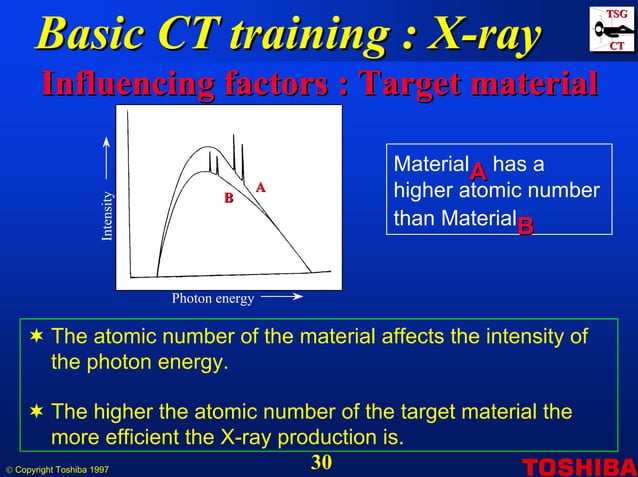 Basic CT training : X-ray

TSG
CT

Influencing factors : Target material

Intensity

B

A

Photon energy

Material A has a higher atomic number than Material B

✶ The atomic number of the material affects the intensity of the photon energy.

✶ The higher the atomic number of the target material the more efficient the X-ray production is.

© Copyright Toshiba 1997

30

TOSHIBA